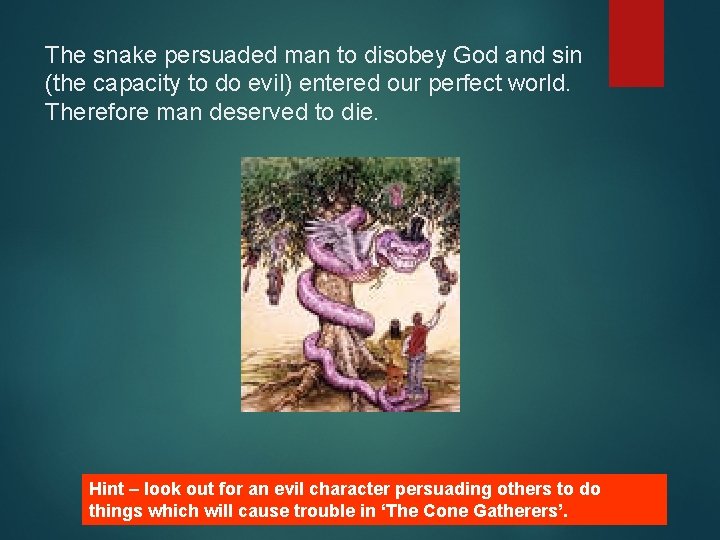 The snake persuaded man to disobey God and sin (the capacity to do evil) entered our perfect world. Therefore man deserved to die.

Hint – look out for an evil character persuading others to do things which will cause trouble in ‘The Cone Gatherers’.